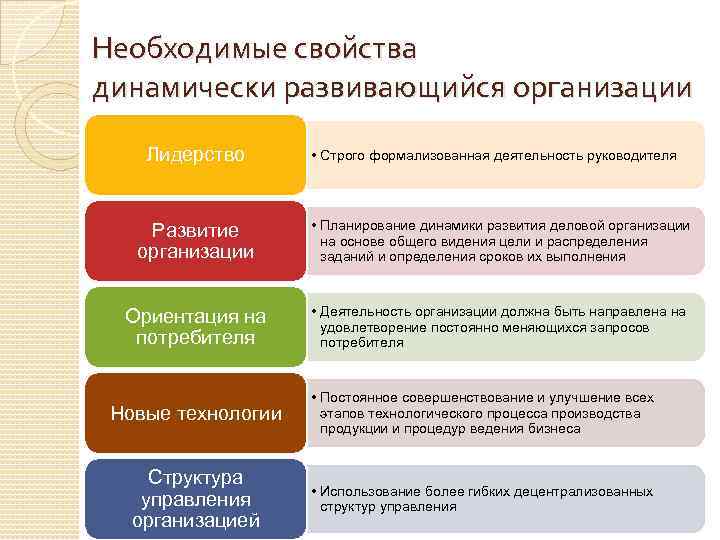 Необходимые свойства динамически развивающийся организации

Лидерство

• Строго формализованная деятельность руководителя

Развитие организации

• Планирование динамики развития деловой организации на основе общего видения цели и распределения заданий и определения сроков их выполнения

Ориентация на потребителя

• Деятельность организации должна быть направлена на удовлетворение постоянно меняющихся запросов потребителя

Новые технологии

• Постоянное совершенствование и улучшение всех этапов технологического процесса производства продукции и процедур ведения бизнеса

Структура управления организацией

• Использование более гибких децентрализованных структур управления